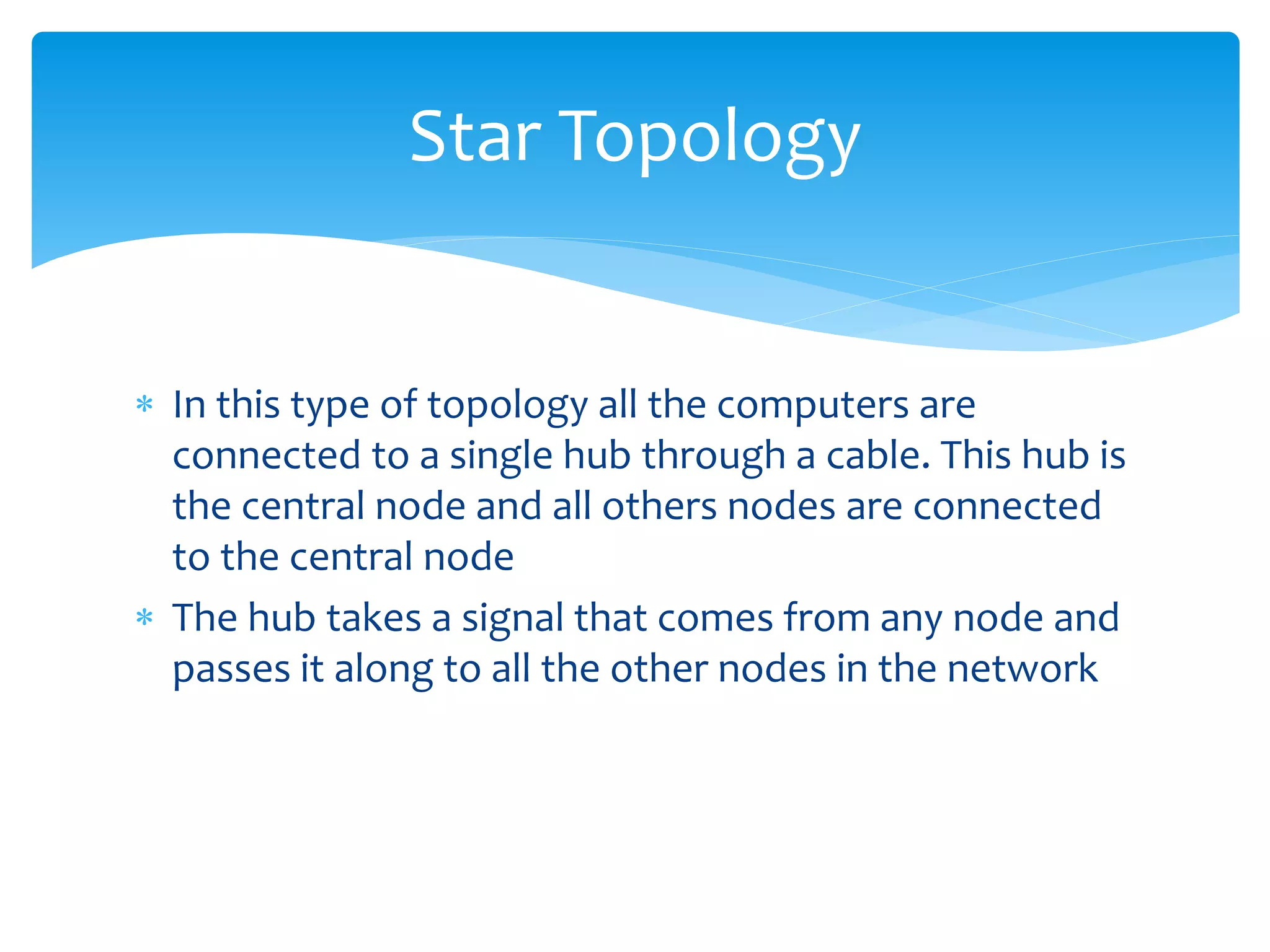 Star Topology

* In this type of topology all the computers are connected to a single hub through a cable. This hub is the central node and all others nodes are connected to the central node

* The hub takes a signal that comes from any node and passes it along to all the other nodes in the network